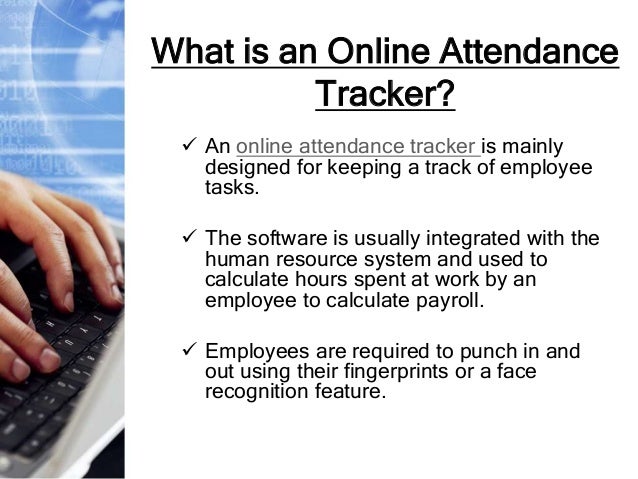 What is an Online Attendance Tracker?

✓ An online attendance tracker is mainly designed for keeping a track of employee tasks.

✓ The software is usually integrated with the human resource system and used to calculate hours spent at work by an employee to calculate payroll.

✓ Employees are required to punch in and out using their fingerprints or a face recognition feature.